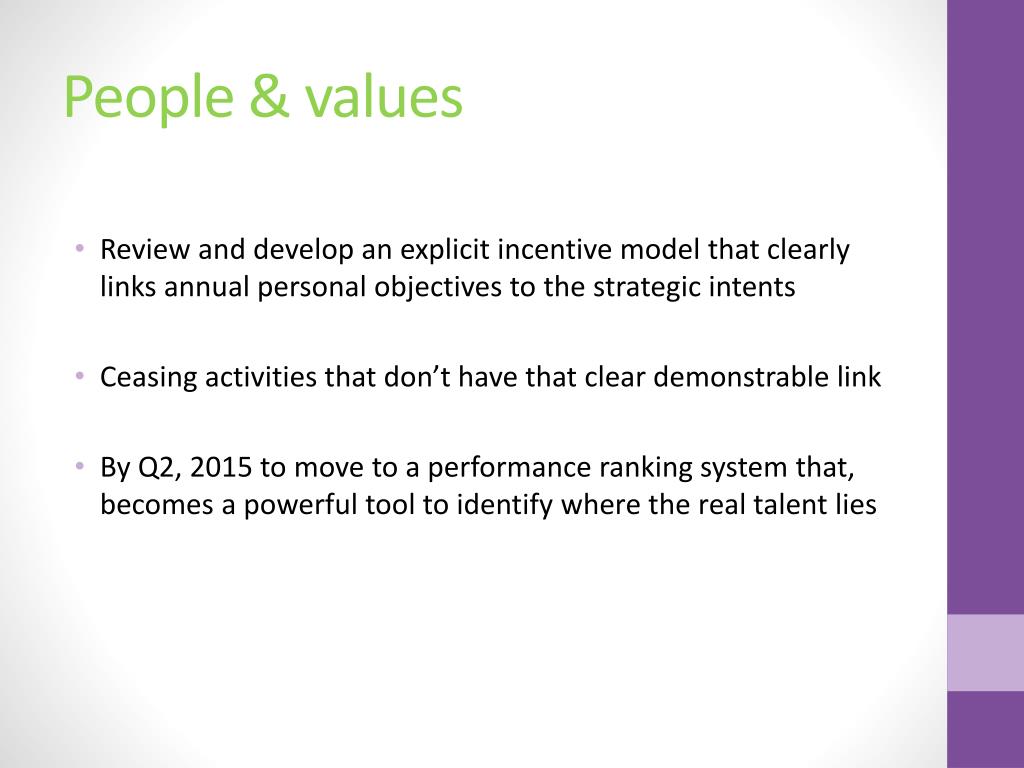 People & values

• Review and develop an explicit incentive model that clearly links annual personal objectives to the strategic intents

• Ceasing activities that don’t have that clear demonstrable link

• By Q2, 2015 to move to a performance ranking system that, becomes a powerful tool to identify where the real talent lies